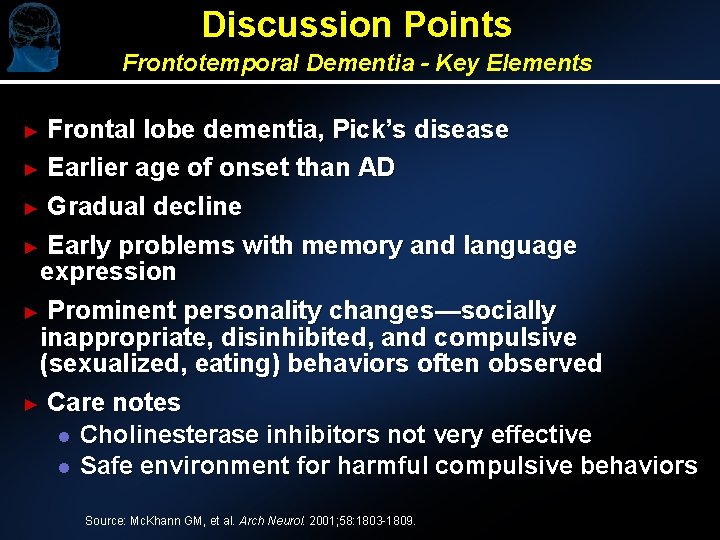 Discussion Points
Frontotemporal Dementia - Key Elements

► Frontal lobe dementia, Pick's disease
► Earlier age of onset than AD
► Gradual decline
► Early problems with memory and language expression
► Prominent personality changes—socially inappropriate, disinhibited, and compulsive (sexualized, eating) behaviors often observed
► Care notes
● Cholinesterase inhibitors not very effective
● Safe environment for harmful compulsive behaviors

Source: McKhann GM, et al. Arch Neurol. 2001;58:1803-1809.